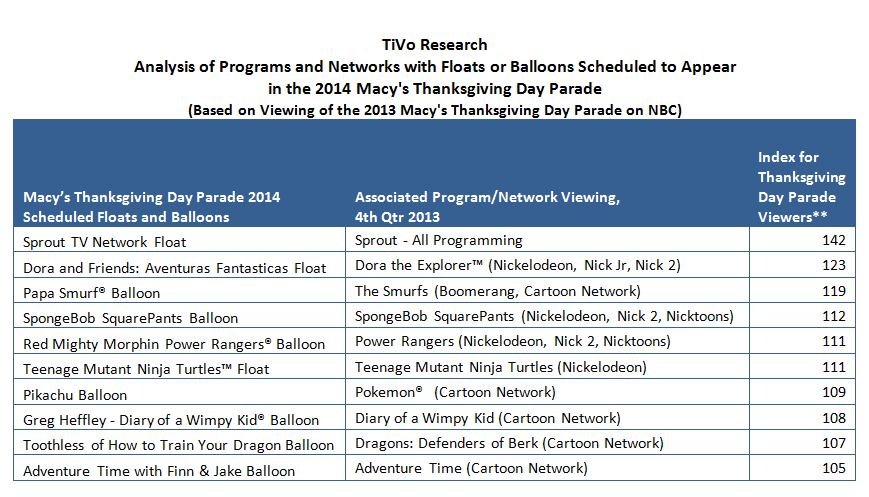 TiVo Research
Analysis of Programs and Networks with Floats or Balloons Scheduled to Appear in the 2014 Macy's Thanksgiving Day Parade
(Based on Viewing of the 2013 Macy's Thanksgiving Day Parade on NBC)

| Macy's Thanksgiving Day Parade 2014 Scheduled Floats and Balloons | Associated Program/Network Viewing, 4th Qtr 2013 | Index for Thanksgiving Day Parade Viewers** |
|---|---|---|
| Sprout TV Network Float | Sprout - All Programming | 142 |
| Dora and Friends: Aventuras Fantasticas Float | Dora the Explorer™ (Nickelodeon, Nick Jr, Nick 2) | 123 |
| Papa Smurf® Balloon | The Smurfs (Boomerang, Cartoon Network) | 119 |
| SpongeBob SquarePants Balloon | SpongeBob SquarePants (Nickelodeon, Nick 2, Nicktoons) | 112 |
| Red Mighty Morphin Power Rangers® Balloon | Power Rangers (Nickelodeon, Nick 2, Nicktoons) | 111 |
| Teenage Mutant Ninja Turtles™ Float | Teenage Mutant Ninja Turtles (Nickelodeon) | 111 |
| Pikachu Balloon | Pokemon® (Cartoon Network) | 109 |
| Greg Heffley - Diary of a Wimpy Kid® Balloon | Diary of a Wimpy Kid (Cartoon Network) | 108 |
| Toothless of How to Train Your Dragon Balloon | Dragons: Defenders of Berk (Cartoon Network) | 107 |
| Adventure Time with Finn & Jake Balloon | Adventure Time (Cartoon Network) | 105 |